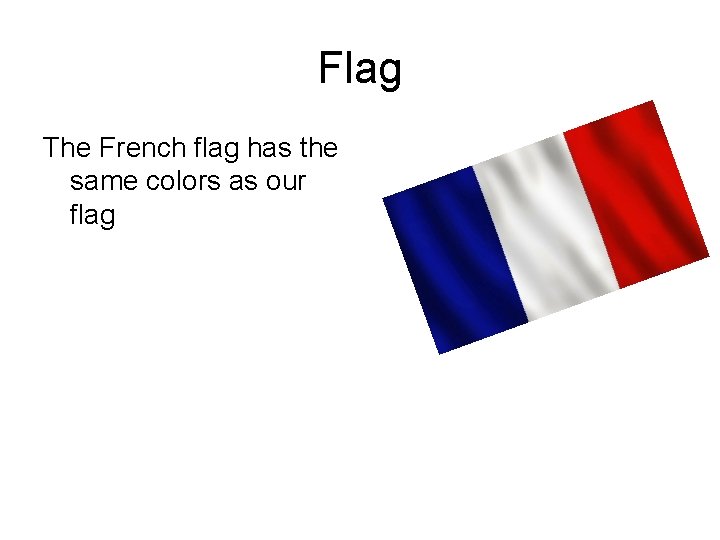 Flag

The French flag has the same colors as our flag